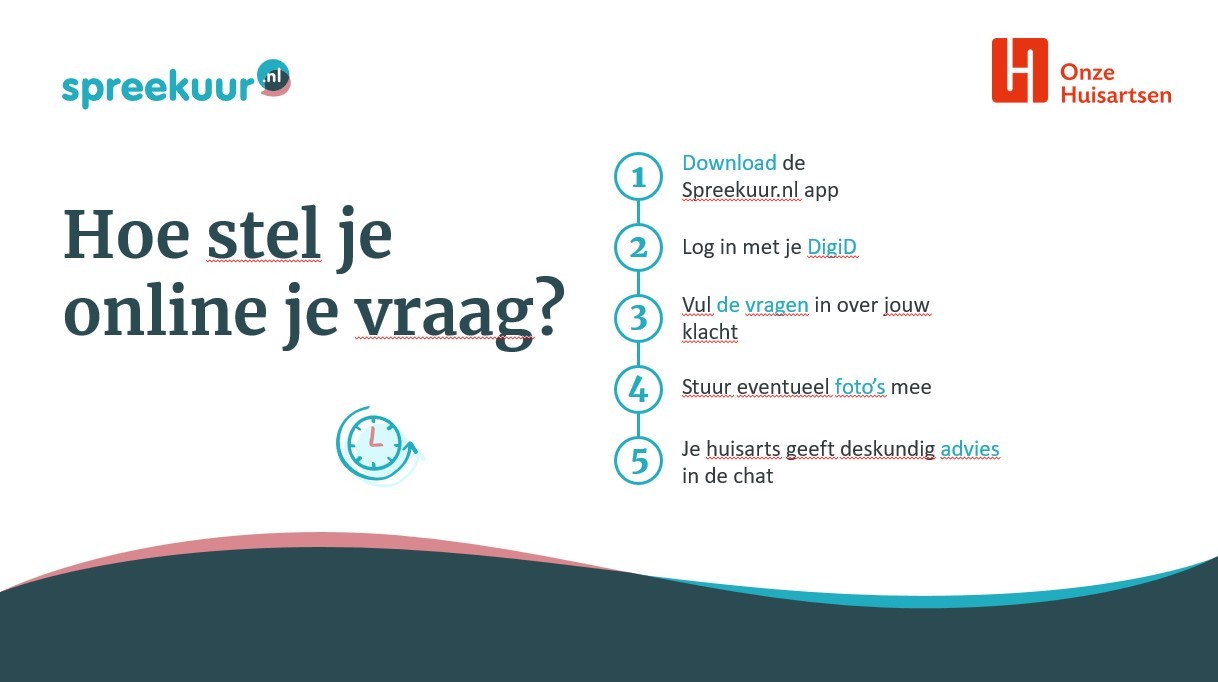 spreekuur.nl

Onze Huisartsen

Hoe stel je online je vraag?

1 Download de Spreekuur.nl app

2 Log in met je DigiD

3 Vul de vragen in over jouw klacht

4 Stuur eventueel foto's mee

5 Je huisarts geeft deskundig advies in de chat